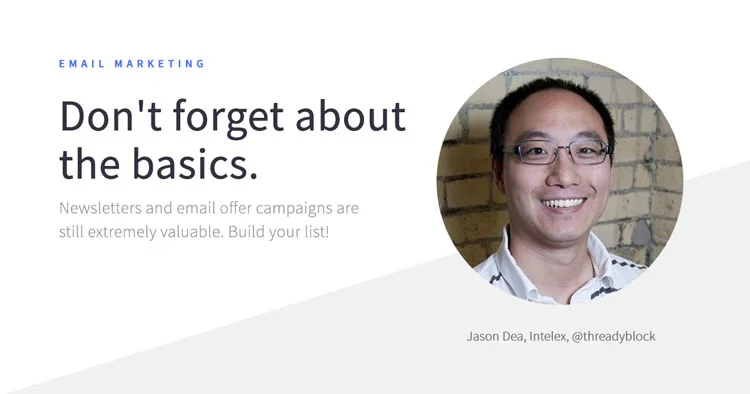 EMAIL MARKETING

Don't forget about the basics.

Newsletters and email offer campaigns are still extremely valuable. Build your list!

Jason Dea, Intelex, @threadyblock